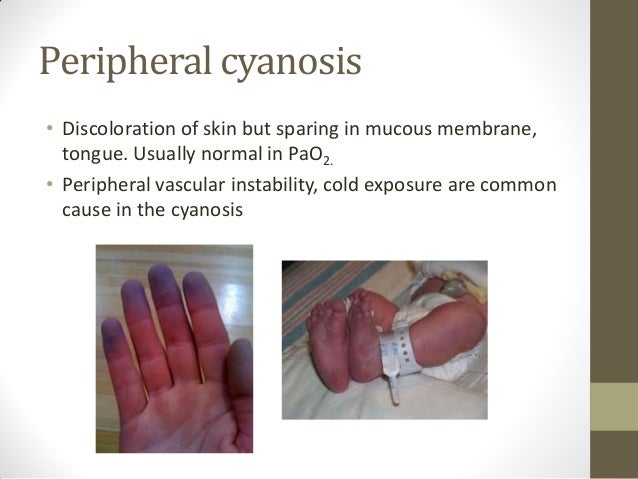 Peripheral cyanosis

• Discoloration of skin but sparing in mucous membrane, tongue. Usually normal in $PaO_{2.}$
• Peripheral vascular instability, cold exposure are common cause in the cyanosis